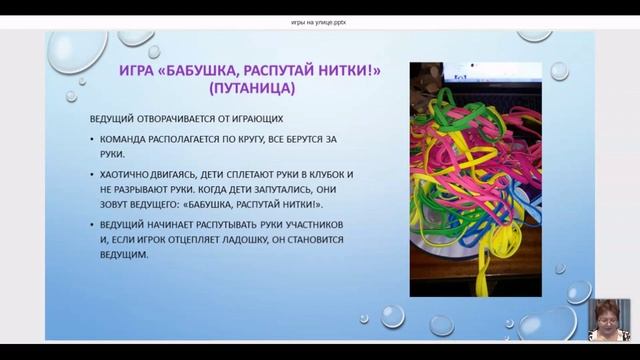 игры на улице.pptx

ИГРА «БАБУШКА, РАСПУТАЙ НИТКИ!» (ПУТАНИЦА)

ВЕДУЩИЙ ОТВОРАЧИВАЕТСЯ ОТ ИГРАЮЩИХ

• КОМАНДА РАСПОЛАГАЕТСЯ ПО КРУГУ, ВСЕ БЕРУТСЯ ЗА РУКИ.

• ХАОТИЧНО ДВИГАЯСЬ, ДЕТИ СПЛЕТАЮТ РУКИ В КЛУБОК И НЕ РАЗРЫВАЮТ РУКИ. КОГДА ДЕТИ ЗАПУТАЛИСЬ, ОНИ ЗОВУТ ВЕДУЩЕГО: «БАБУШКА, РАСПУТАЙ НИТКИ!».

• ВЕДУЩИЙ НАЧИНАЕТ РАСПУТЫВАТЬ РУКИ УЧАСТНИКОВ И, ЕСЛИ ИГРОК ОТЦЕПЛЯЕТ ЛАДОШКУ, ОН СТАНОВИТСЯ ВЕДУЩИМ.